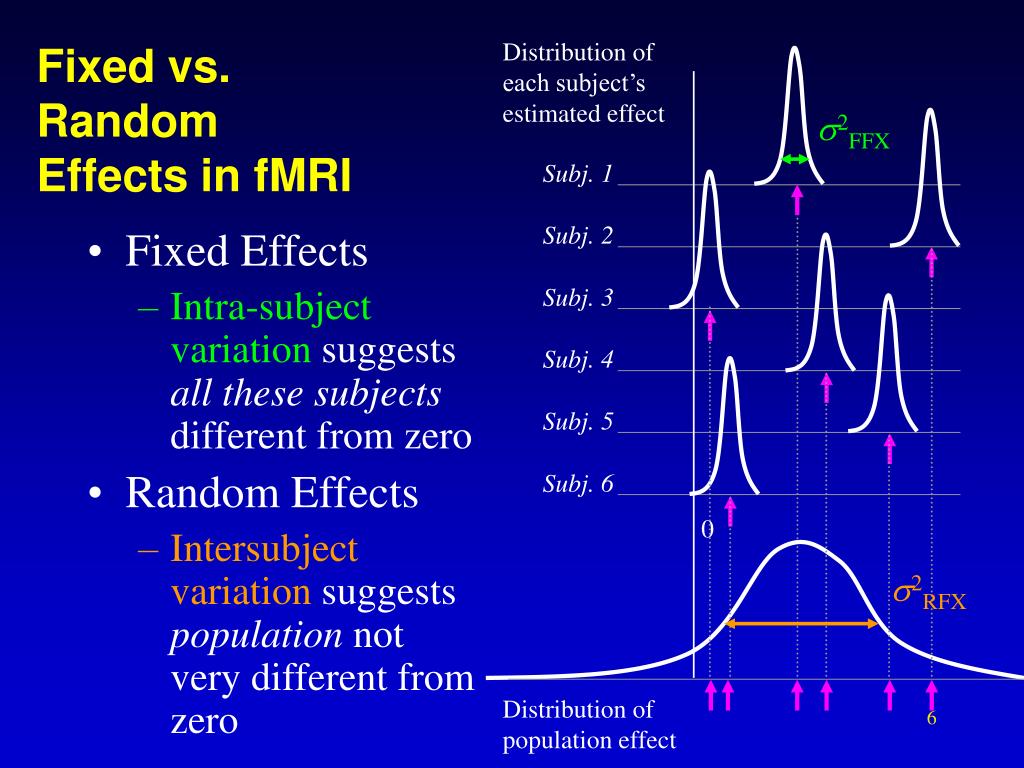 Fixed vs. Random Effects in fMRI

• Fixed Effects
– Intra-subject variation suggests *all these subjects* different from zero

• Random Effects
– Intersubject variation suggests *population* not very different from zero

Distribution of each subject's estimated effect

$\sigma^2_{FFX}$

Subj. 1

Subj. 2

Subj. 3

Subj. 4

Subj. 5

Subj. 6

0

$\sigma^2_{RFX}$

Distribution of population effect

6